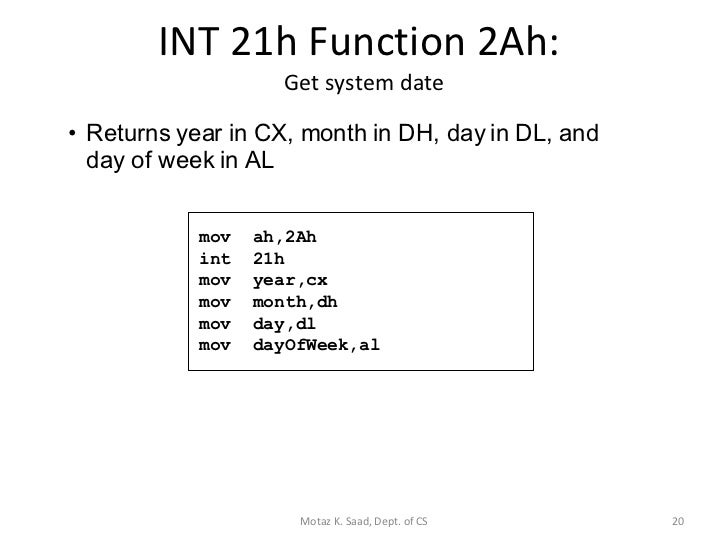 INT 21h Function 2Ah:

Get system date

• Returns year in CX, month in DH, day in DL, and day of week in AL

mov ah,2Ah
int 21h
mov year,cx
mov month,dh
mov day,dl
mov dayOfWeek,al

Motaz K. Saad, Dept. of CS

20